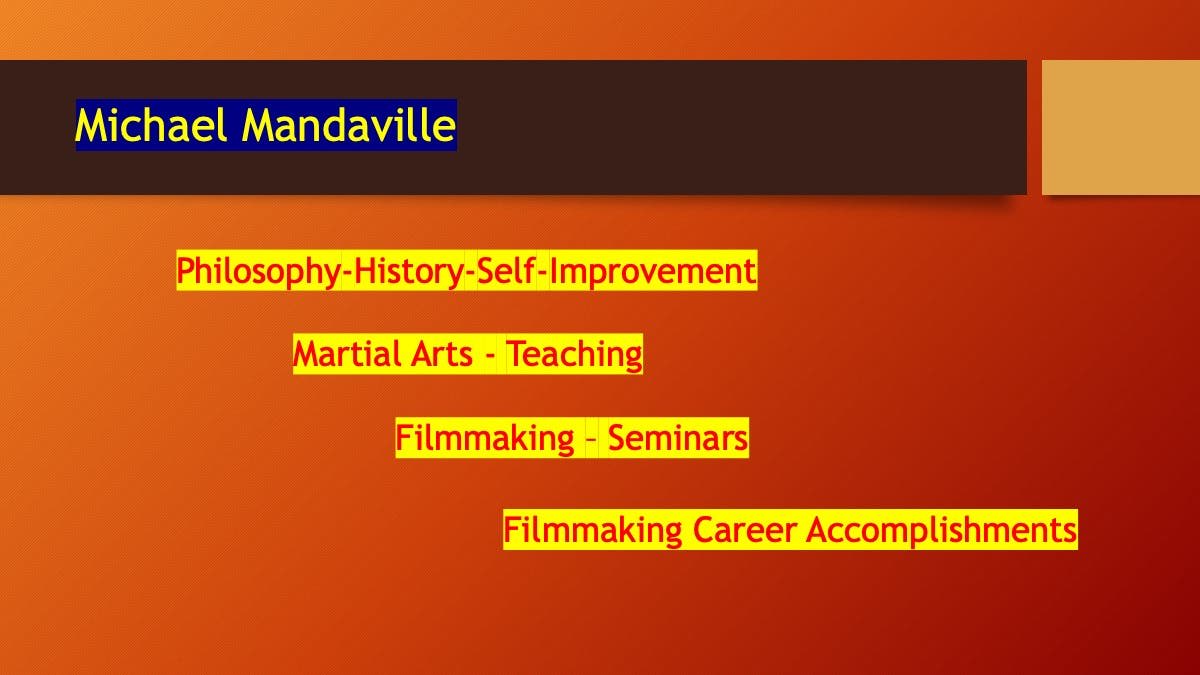 Michael Mandaville

Philosophy-History-Self-Improvement

Martial Arts - Teaching

Filmmaking – Seminars

Filmmaking Career Accomplishments